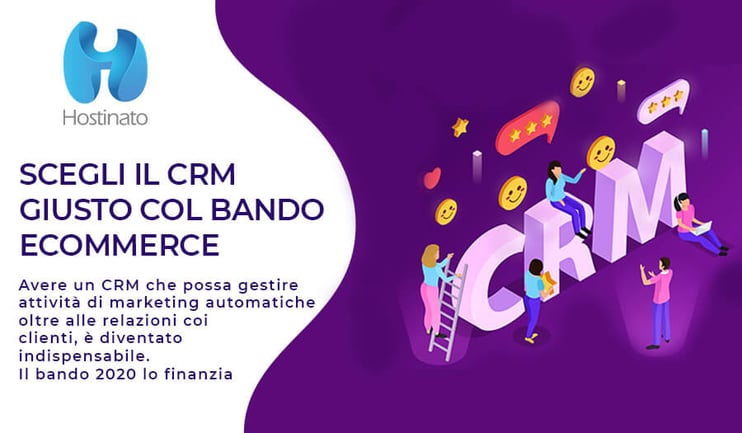 Hostinato

SCEGLI IL CRM GIUSTO COL BANDO ECOMMERCE

Avere un CRM che possa gestire attività di marketing automatiche oltre alle relazioni coi clienti, è diventato indispensabile.
Il bando 2020 lo finanzia

CRM